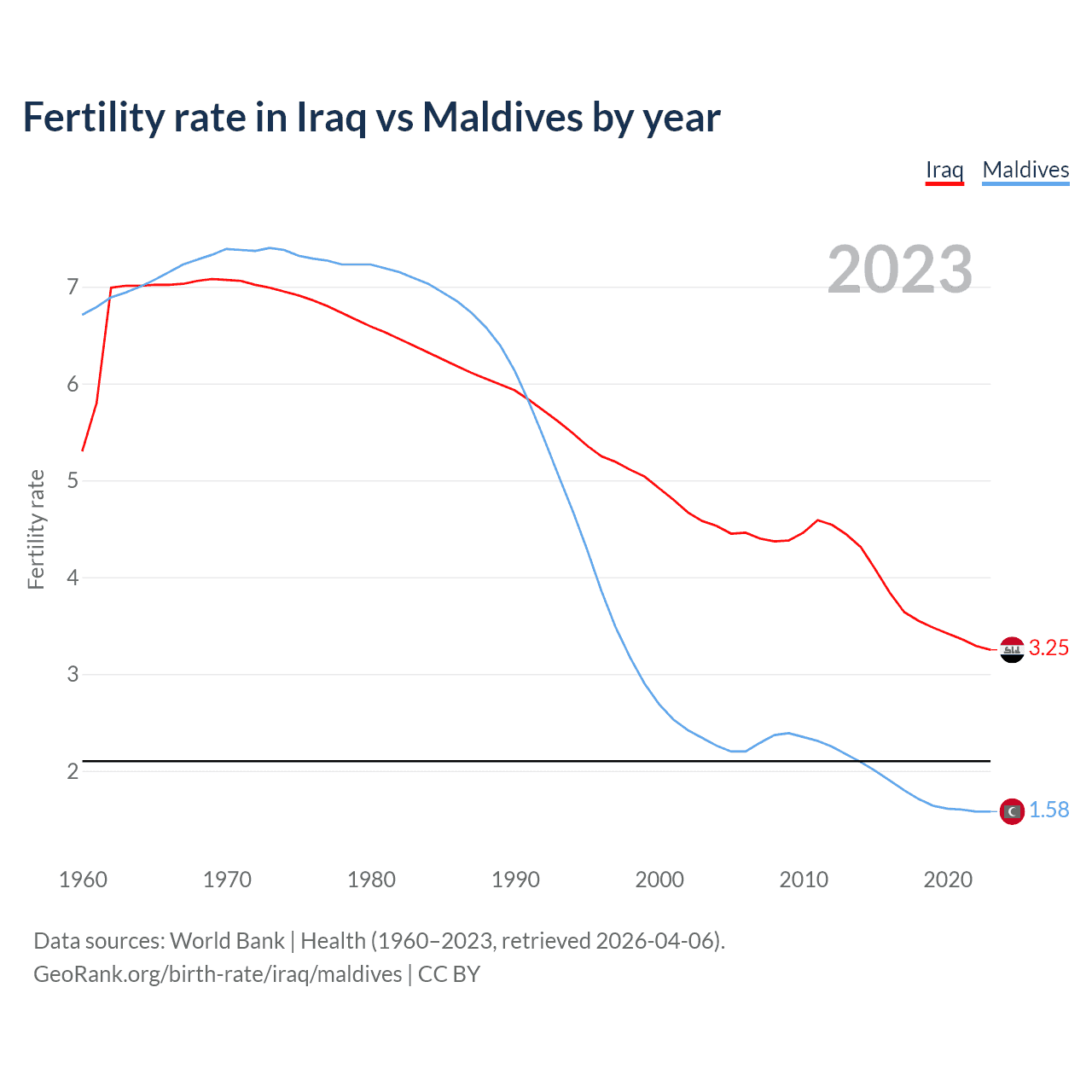 Fertility rate in Iraq vs Maldives by year

Iraq Maldives

2023

Fertility rate

7
6
5
4
3
2

3.25
1.58

1960 1970 1980 1990 2000 2010 2020

Data sources: World Bank | Health (1960–2023, retrieved 2026-04-06).
GeoRank.org/birth-rate/iraq/maldives | CC BY